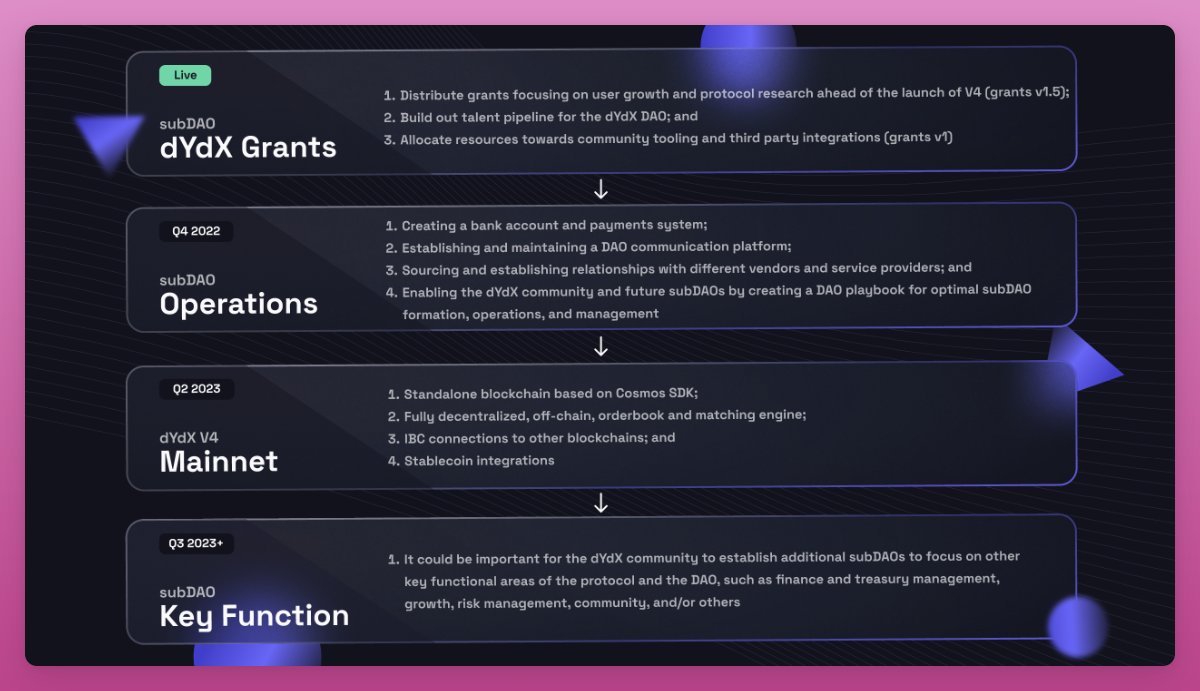 Live

subDAO
dYdX Grants

1. Distribute grants focusing on user growth and protocol research ahead of the launch of V4 (grants v1.5);
2. Build out talent pipeline for the dYdX DAO; and
3. Allocate resources towards community tooling and third party integrations (grants v1)

↓

Q4 2022

subDAO
Operations

1. Creating a bank account and payments system;
2. Establishing and maintaining a DAO communication platform;
3. Sourcing and establishing relationships with different vendors and service providers; and
4. Enabling the dYdX community and future subDAOs by creating a DAO playbook for optimal subDAO formation, operations, and management

↓

Q2 2023

dYdX V4
Mainnet

1. Standalone blockchain based on Cosmos SDK;
2. Fully decentralized, off-chain, orderbook and matching engine;
3. IBC connections to other blockchains; and
4. Stablecoin integrations

↓

Q3 2023+

subDAO
Key Function

1. It could be important for the dYdX community to establish additional subDAOs to focus on other key functional areas of the protocol and the DAO, such as finance and treasury management, growth, risk management, community, and/or others